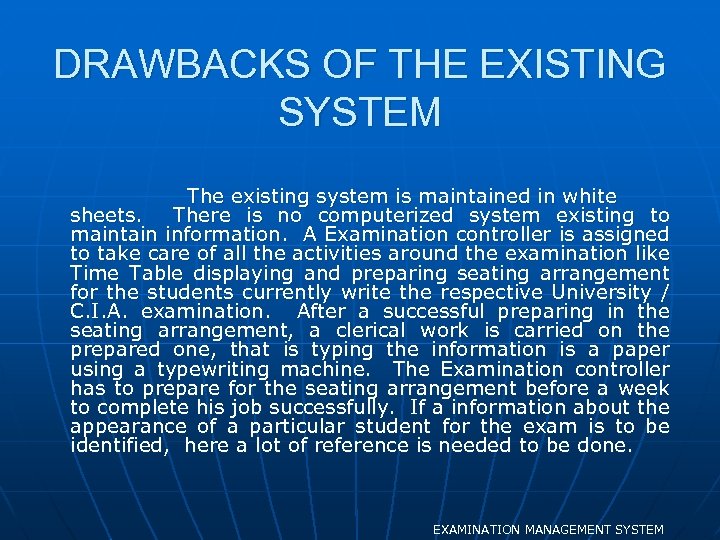 DRAWBACKS OF THE EXISTING SYSTEM

The existing system is maintained in white sheets. There is no computerized system existing to maintain information. A Examination controller is assigned to take care of all the activities around the examination like Time Table displaying and preparing seating arrangement for the students currently write the respective University / C.I.A. examination. After a successful preparing in the seating arrangement, a clerical work is carried on the prepared one, that is typing the information is a paper using a typewriting machine. The Examination controller has to prepare for the seating arrangement before a week to complete his job successfully. If a information about the appearance of a particular student for the exam is to be identified, here a lot of reference is needed to be done.

EXAMINATION MANAGEMENT SYSTEM